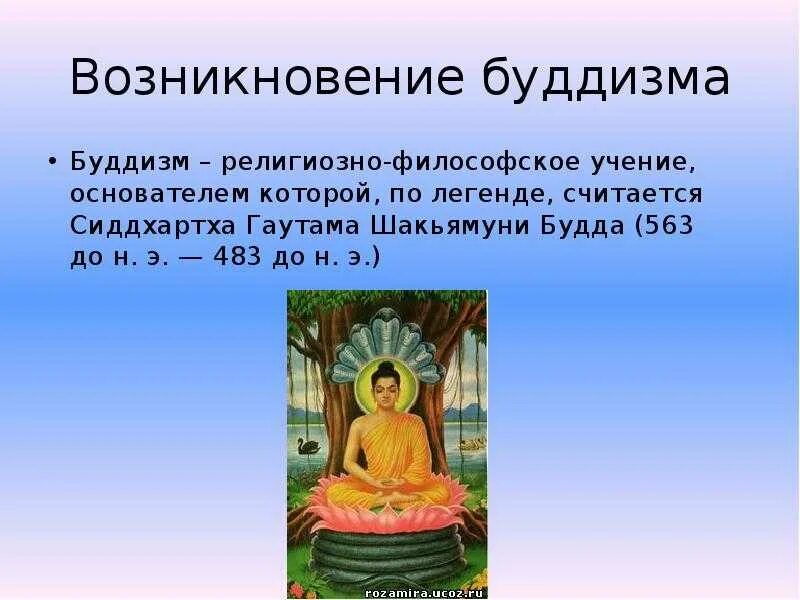 Возникновение буддизма

• Буддизм – религиозно-философское учение, основателем которой, по легенде, считается Сиддхартха Гаутама Шакьямуни Будда (563 до н. э. — 483 до н. э.)

rozamira.ucoz.ru